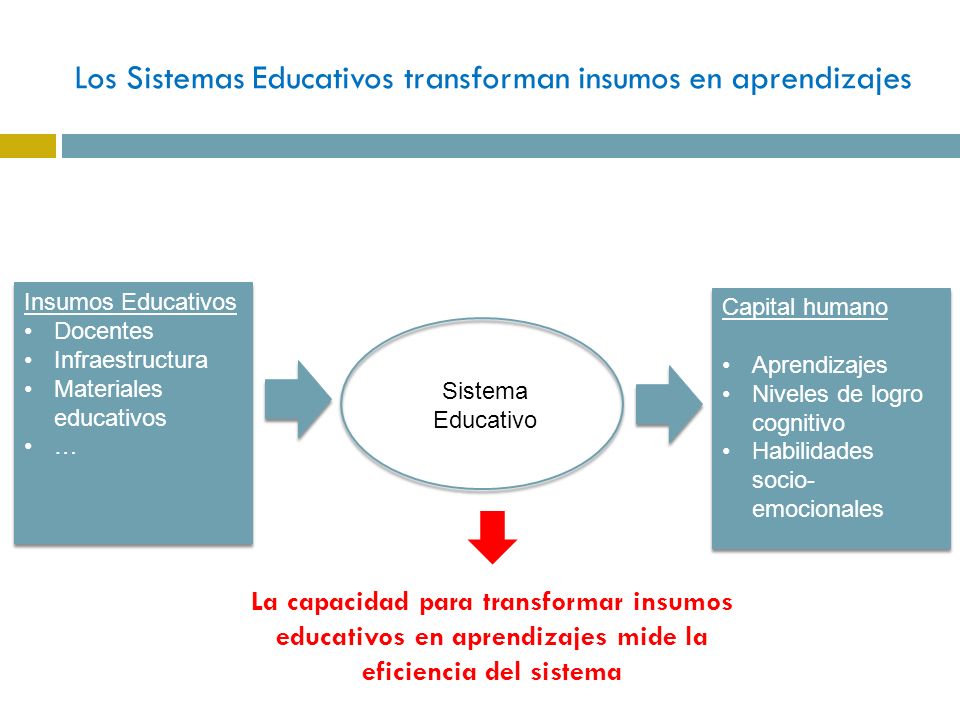 Los Sistemas Educativos transforman insumos en aprendizajes

Insumos Educativos
• Docentes
• Infraestructura
• Materiales educativos
• …

Sistema Educativo

Capital humano

• Aprendizajes
• Niveles de logro cognitivo
• Habilidades socio-emocionales

La capacidad para transformar insumos educativos en aprendizajes mide la eficiencia del sistema